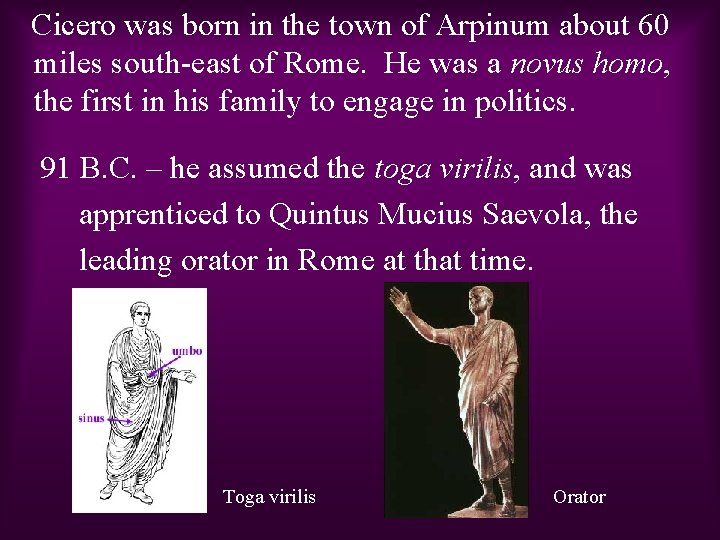 Cicero was born in the town of Arpinum about 60 miles south-east of Rome. He was a novus homo, the first in his family to engage in politics.

91 B.C. – he assumed the toga virilis, and was apprenticed to Quintus Mucius Saevola, the leading orator in Rome at that time.

umbo

sinus

Toga virilis

Orator